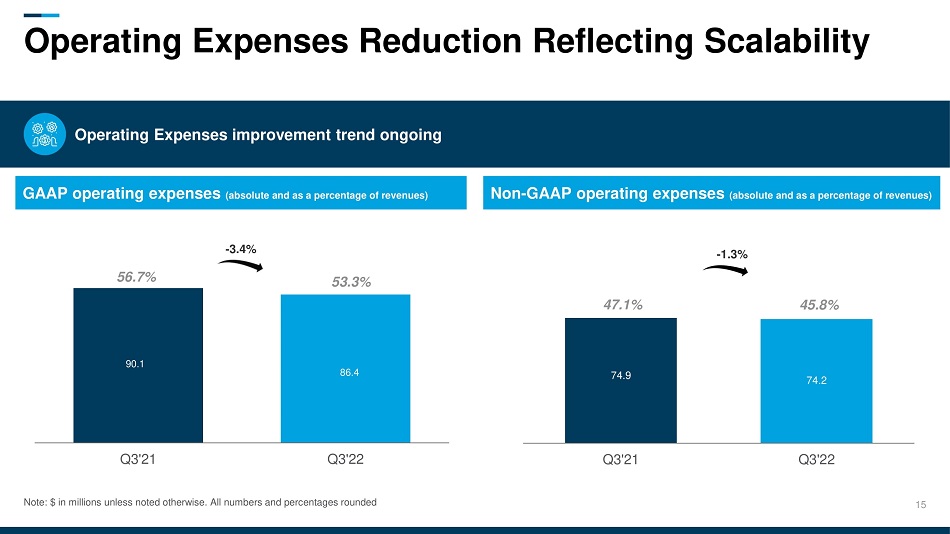 Operating Expenses Reduction Reflecting Scalability

Operating Expenses improvement trend ongoing

GAAP operating expenses (absolute and as a percentage of revenues)

-3.4%

56.7%

53.3%

90.1

86.4

Q3'21

Q3'22

Non-GAAP operating expenses (absolute and as a percentage of revenues)

-1.3%

47.1%

45.8%

74.9

74.2

Q3'21

Q3'22

Note: $ in millions unless noted otherwise. All numbers and percentages rounded

15